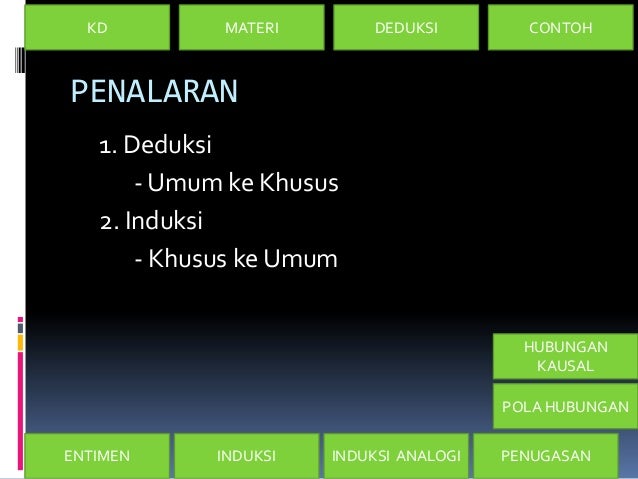 KD MATERI DEDUKSI CONTOH

PENALARAN

1. Deduksi
- Umum ke Khusus
2. Induksi
- Khusus ke Umum

HUBUNGAN KAUSAL

POLA HUBUNGAN

ENTIMEN INDUKSI INDUKSI ANALOGI PENUGASAN